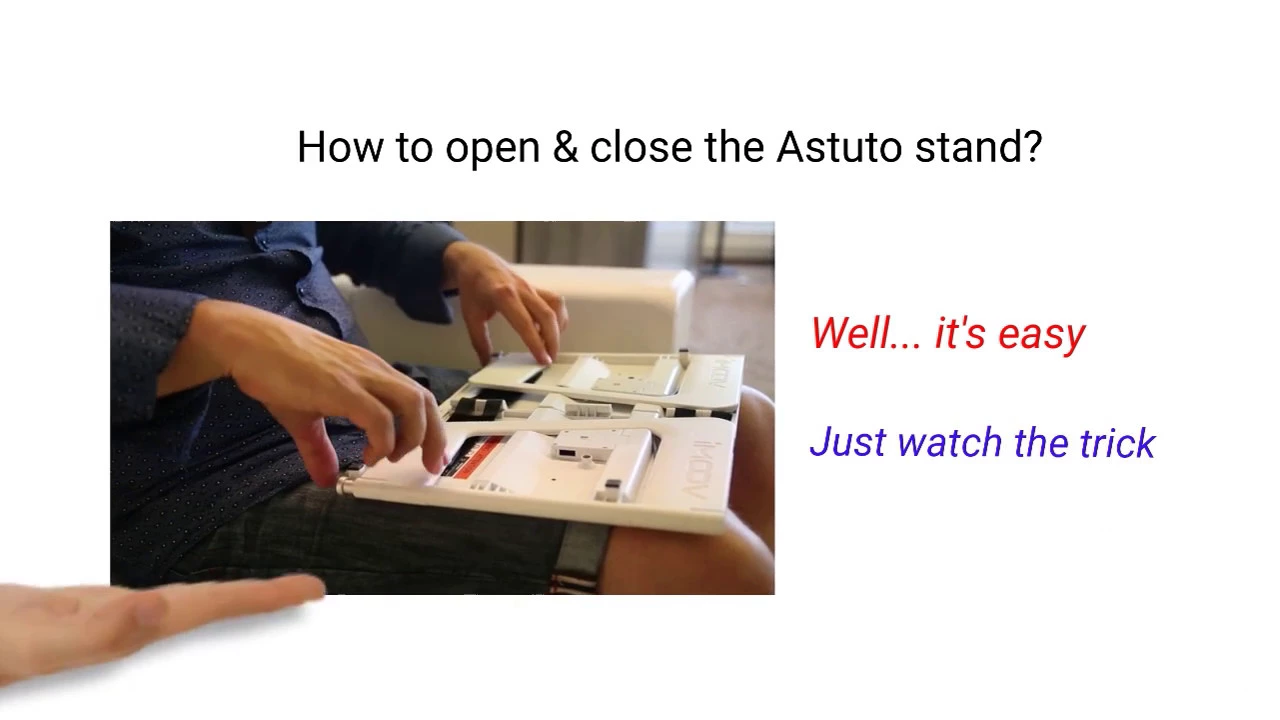 How to open & close the Astuto stand?

iMOOV

iMOOV

Well... it's easy

Just watch the trick